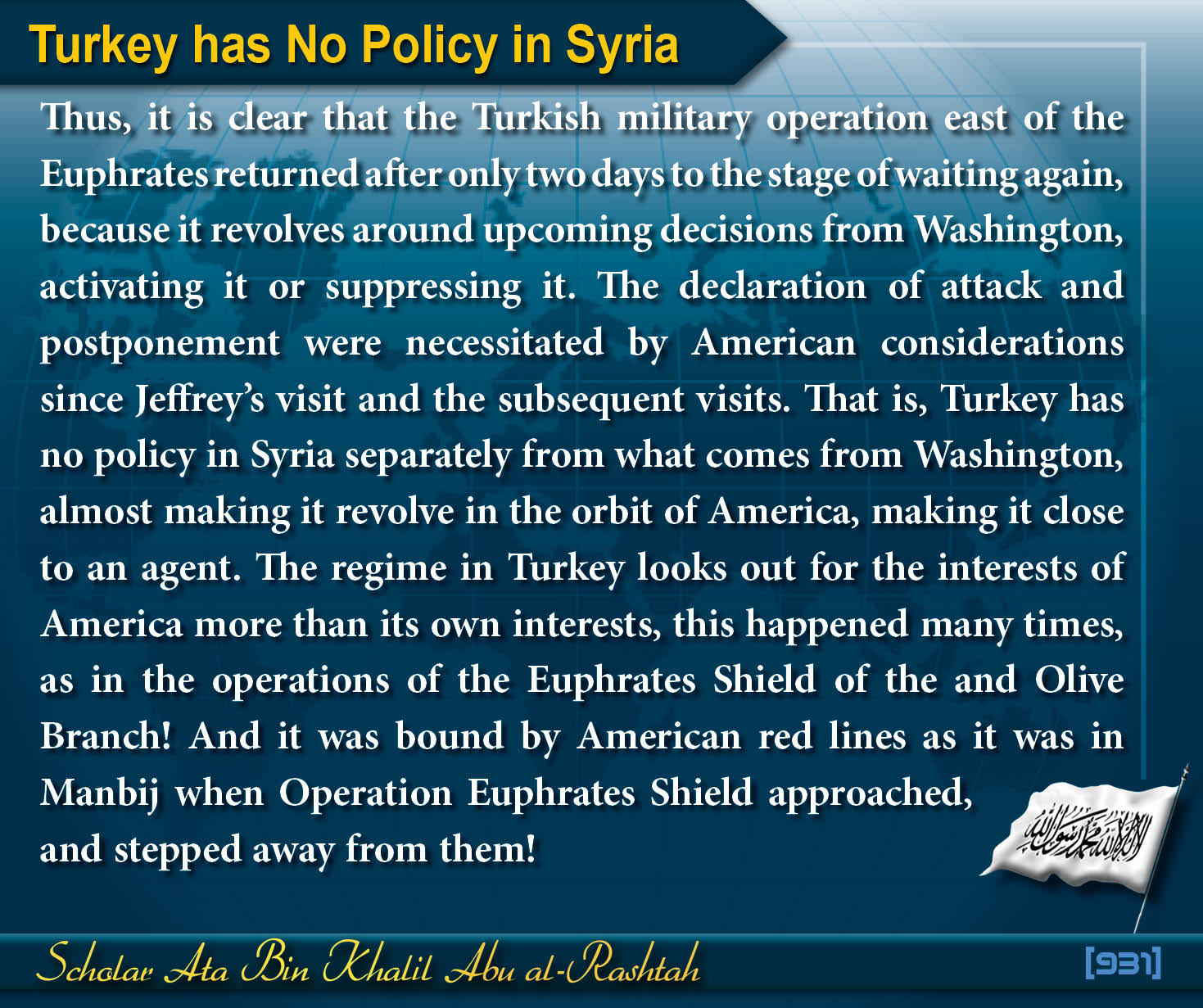 Turkey has No Policy in Syria

Thus, it is clear that the Turkish military operation east of the Euphrates returned after only two days to the stage of waiting again, because it revolves around upcoming decisions from Washington, activating it or suppressing it. The declaration of attack and postponement were necessitated by American considerations since Jeffrey's visit and the subsequent visits. That is, Turkey has no policy in Syria separately from what comes from Washington, almost making it revolve in the orbit of America, making it close to an agent. The regime in Turkey looks out for the interests of America more than its own interests, this happened many times, as in the operations of the Euphrates Shield of the and Olive Branch! And it was bound by American red lines as it was in Manbij when Operation Euphrates Shield approached, and stepped away from them!

لا إله إلا الله محمد رسول الله

Scholar Ata Bin Khalil Abu al-Rashtah

[931]